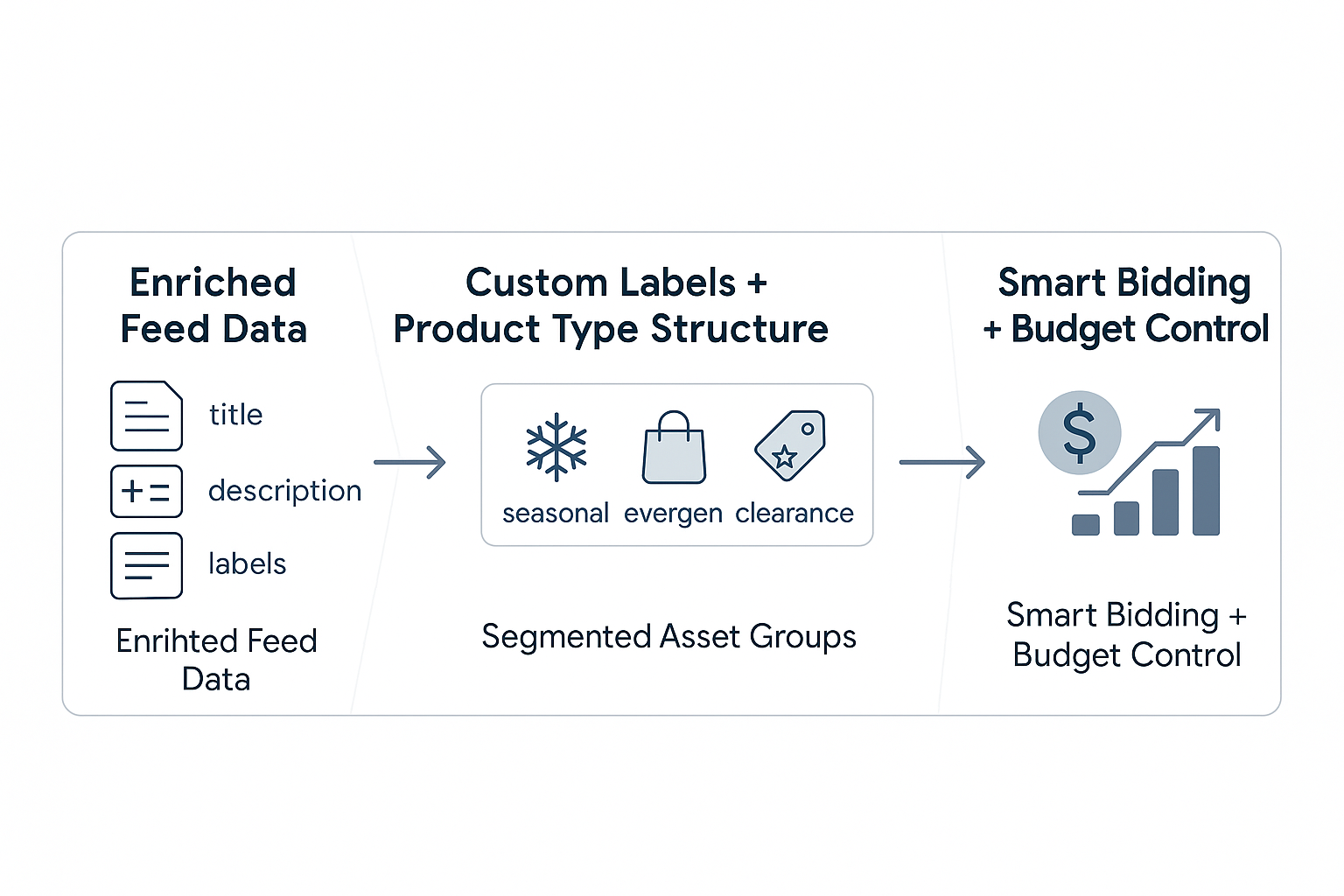 Enriched Feed Data

title

description

labels

Enrihted Feed Data

Custom Labels + Product Type Structure

seasonal evergen clearance

Segmented Asset Groups

Smart Bidding + Budget Control

$

Smart Bidding + Budget Control